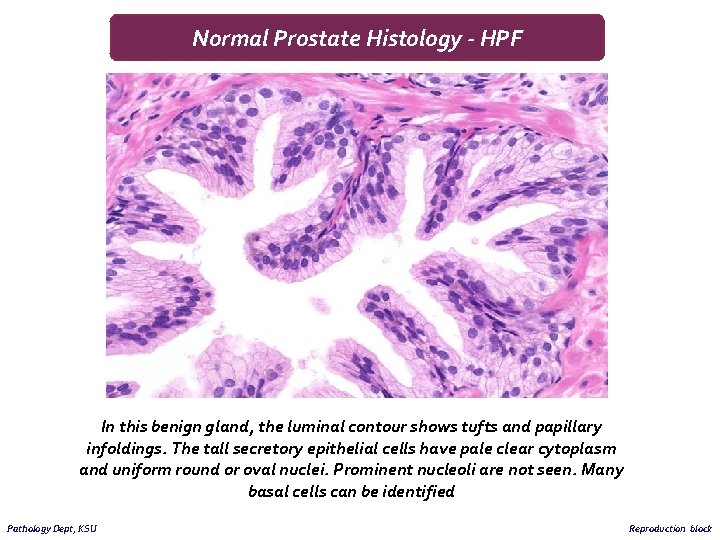 Normal Prostate Histology - HPF

In this benign gland, the luminal contour shows tufts and papillary infoldings. The tall secretory epithelial cells have pale clear cytoplasm and uniform round or oval nuclei. Prominent nucleoli are not seen. Many basal cells can be identified

Pathology Dept, KSU

Reproduction block